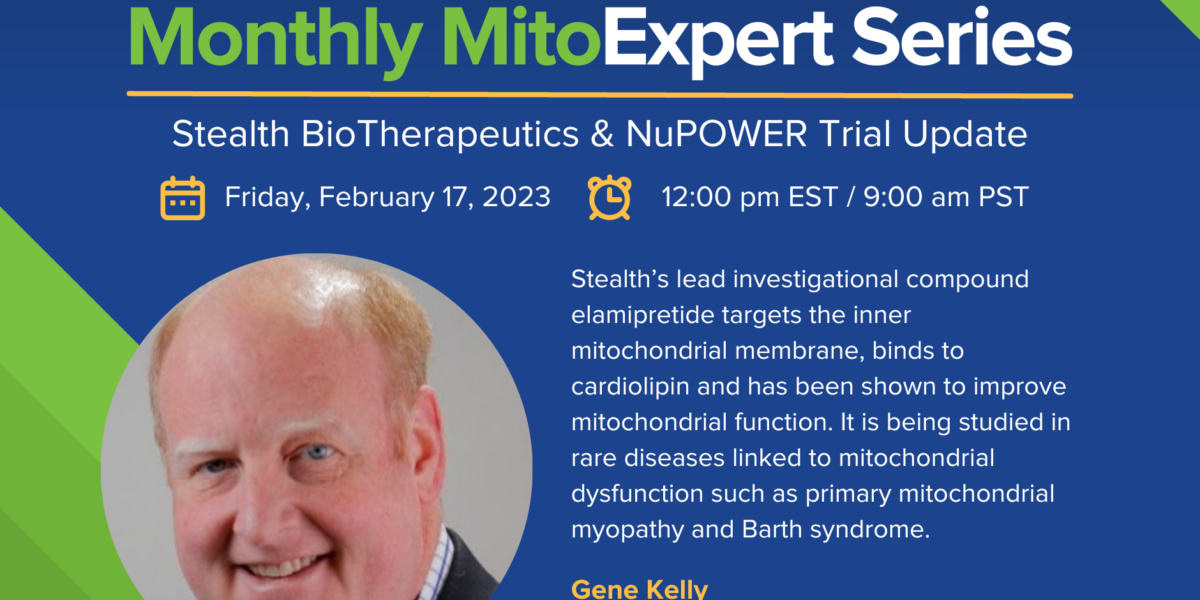 Monthly MitoExpert Series

Stealth BioTherapeutics & NuPOWER Trial Update

Friday, February 17, 2023    12:00 pm EST / 9:00 am PST

Stealth's lead investigational compound elamipretide targets the inner mitochondrial membrane, binds to cardiolipin and has been shown to improve mitochondrial function. It is being studied in rare diseases linked to mitochondrial dysfunction such as primary mitochondrial myopathy and Barth syndrome.

Gene Kelly